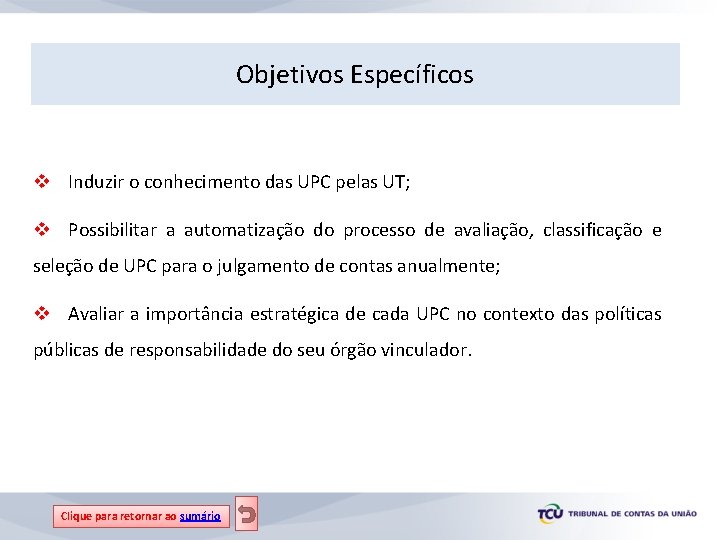 Objetivos Específicos

❖ Induzir o conhecimento das UPC pelas UT;

❖ Possibilitar a automatização do processo de avaliação, classificação e seleção de UPC para o julgamento de contas anualmente;

❖ Avaliar a importância estratégica de cada UPC no contexto das políticas públicas de responsabilidade do seu órgão vinculador.

Clique para retornar ao sumário

TCU TRIBUNAL DE CONTAS DA UNIÃO